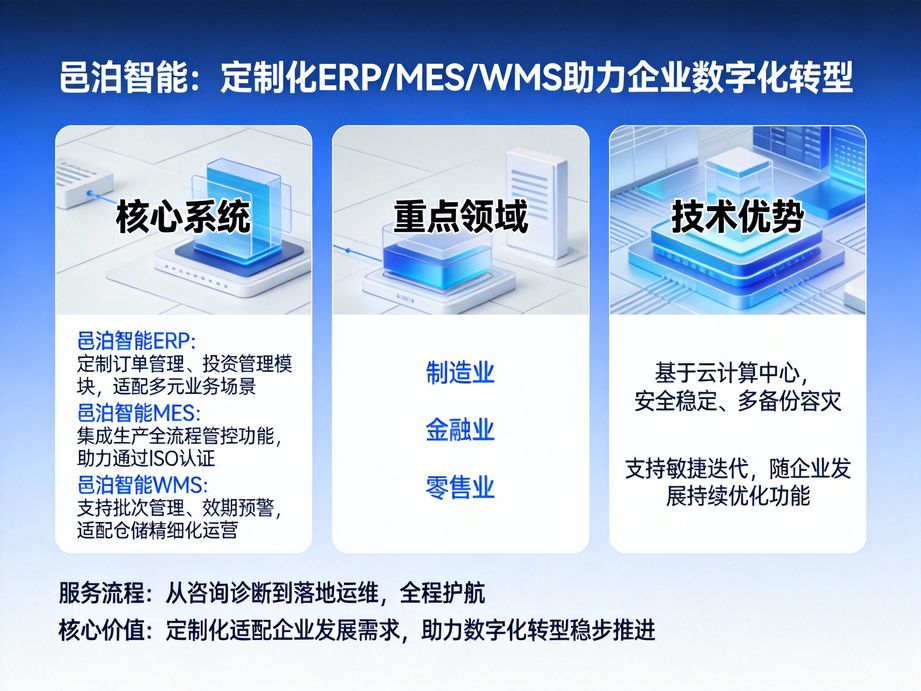 邑泊智能：定制化ERP/MES/WMS助力企业数字化转型

核心系统

邑泊智能ERP:
定制订单管理、投资管理模块，适配多元业务场景
邑泊智能MES:
集成生产全流程管控功能，助力通过ISO认证
邑泊智能WMS:
支持批次管理、效期预警，适配仓储精细化运营

重点领域

制造业

金融业

零售业

技术优势

基于云计算中心，安全稳定、多备份容灾

支持敏捷迭代，随企业发展持续优化功能

服务流程：从咨询诊断到落地运维，全程护航
核心价值：定制化适配企业发展需求，助力数字化转型稳步推进